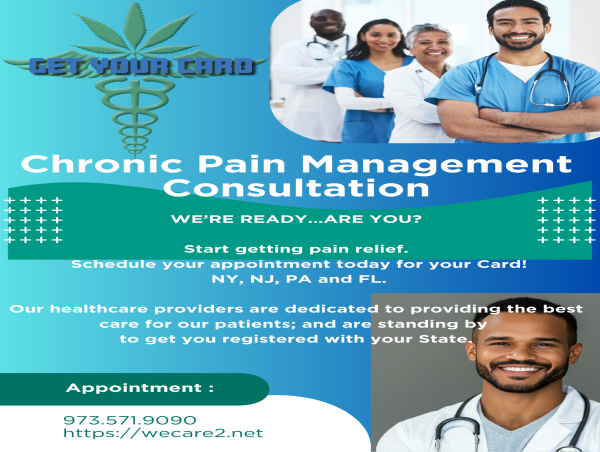 GET YOUR CARD

Chronic Pain Management Consultation

WE'RE READY...ARE YOU?

Start getting pain relief.
Schedule your appointment today for your Card!
NY, NJ, PA and FL.

Our healthcare providers are dedicated to providing the best care for our patients; and are standing by to get you registered with your State.

Appointment :

973.571.9090
https://wecare2.net